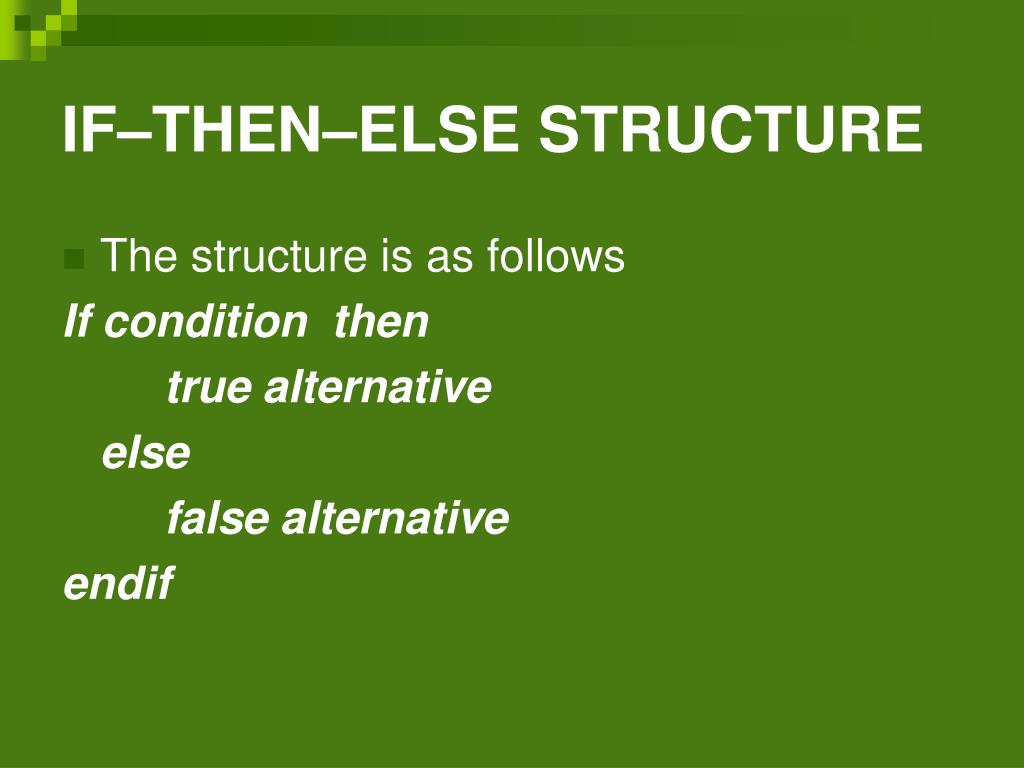 IF–THEN–ELSE STRUCTURE

The structure is as follows

If condition then
true alternative
else
false alternative
endif